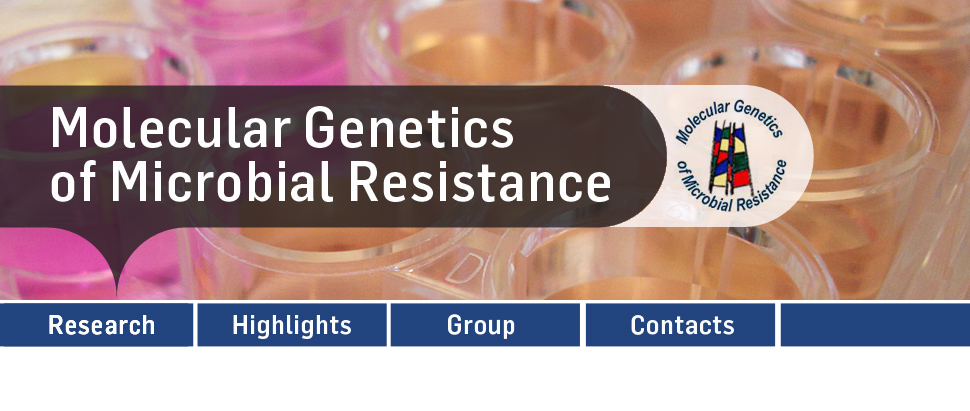 Molecular Genetics of Microbial Resistance

Molecular Genetics of Microbial Resistance

D

Research Highlights Group Contacts